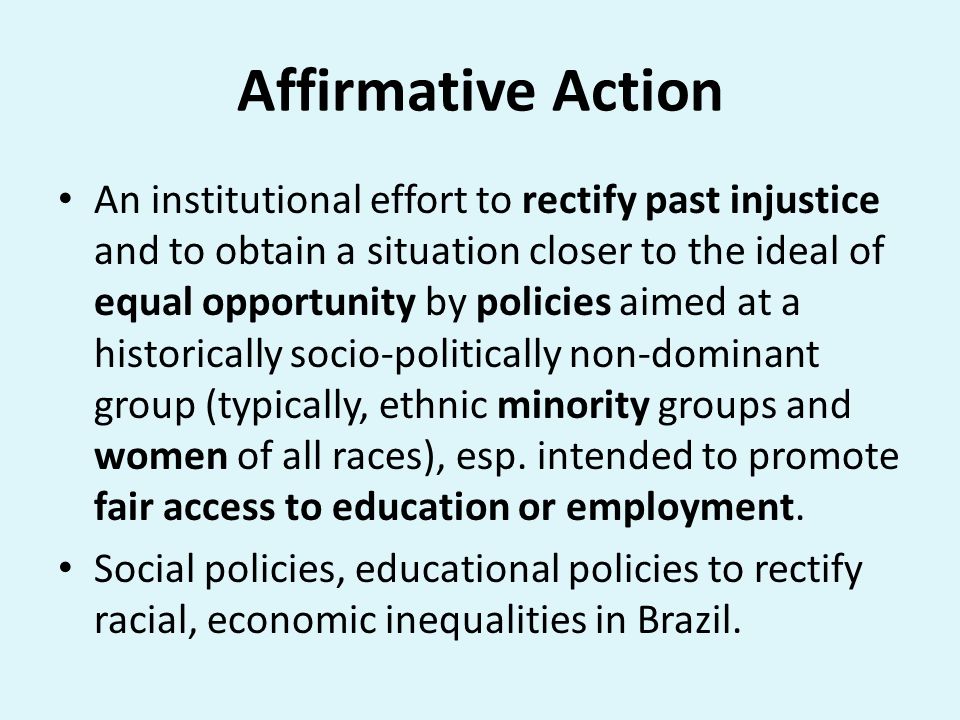 Affirmative Action

• An institutional effort to rectify past injustice and to obtain a situation closer to the ideal of equal opportunity by policies aimed at a historically socio-politically non-dominant group (typically, ethnic minority groups and women of all races), esp. intended to promote fair access to education or employment.

• Social policies, educational policies to rectify racial, economic inequalities in Brazil.